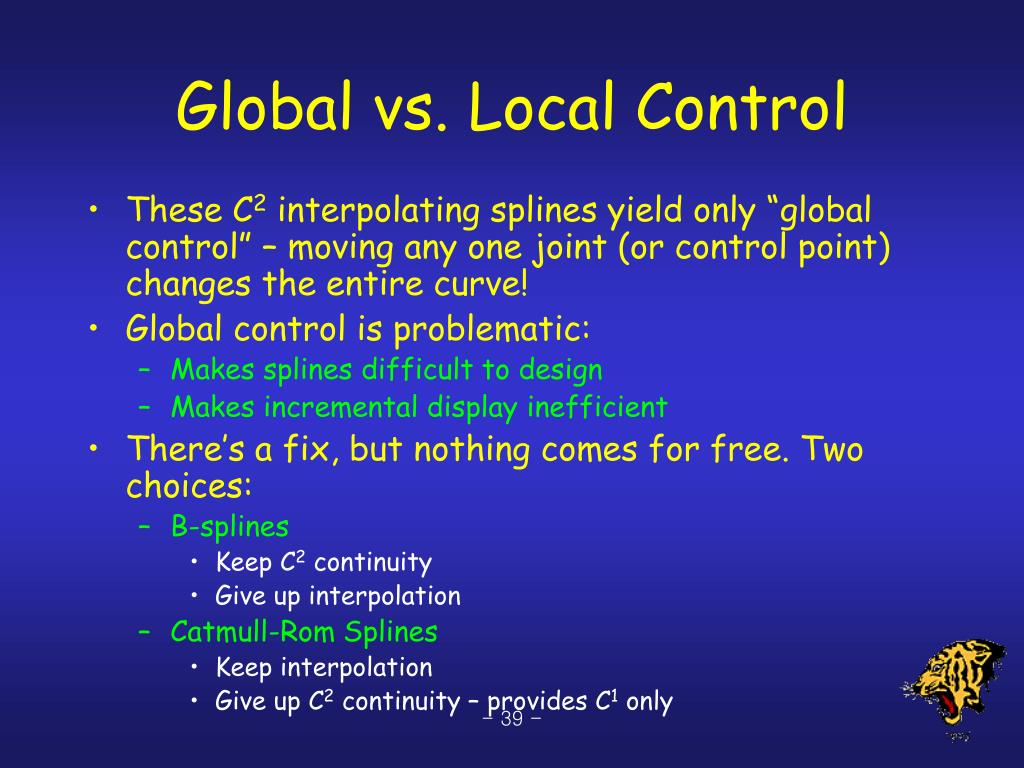 Global vs. Local Control

• These $C^2$ interpolating splines yield only “global control” – moving any one joint (or control point) changes the entire curve!
• Global control is problematic:
  – Makes splines difficult to design
  – Makes incremental display inefficient
• There’s a fix, but nothing comes for free. Two choices:
  – B-splines
    • Keep $C^2$ continuity
    • Give up interpolation
  – Catmull-Rom Splines
    • Keep interpolation
    • Give up $C^2$ continuity – provides $C^1$ only

– 39 –